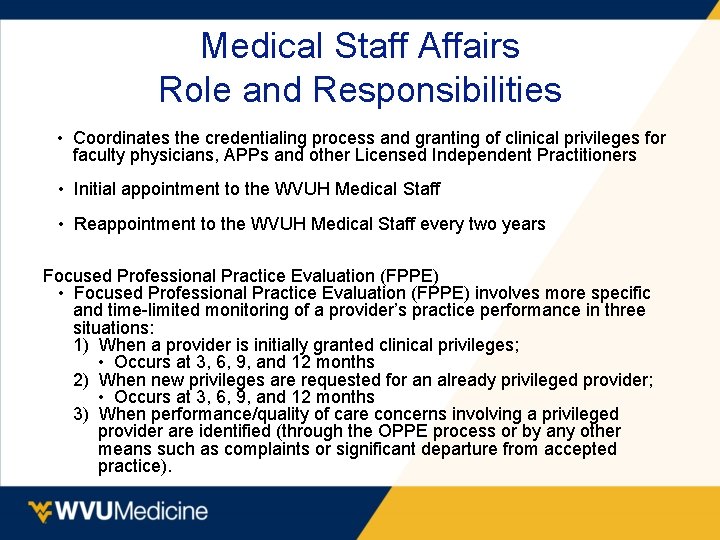 Medical Staff Affairs
Role and Responsibilities

• Coordinates the credentialing process and granting of clinical privileges for faculty physicians, APPs and other Licensed Independent Practitioners

• Initial appointment to the WVUH Medical Staff

• Reappointment to the WVUH Medical Staff every two years

Focused Professional Practice Evaluation (FPPE)
• Focused Professional Practice Evaluation (FPPE) involves more specific and time-limited monitoring of a provider's practice performance in three situations:
1) When a provider is initially granted clinical privileges;
• Occurs at 3, 6, 9, and 12 months
2) When new privileges are requested for an already privileged provider;
• Occurs at 3, 6, 9, and 12 months
3) When performance/quality of care concerns involving a privileged provider are identified (through the OPPE process or by any other means such as complaints or significant departure from accepted practice).

WVUMedicine